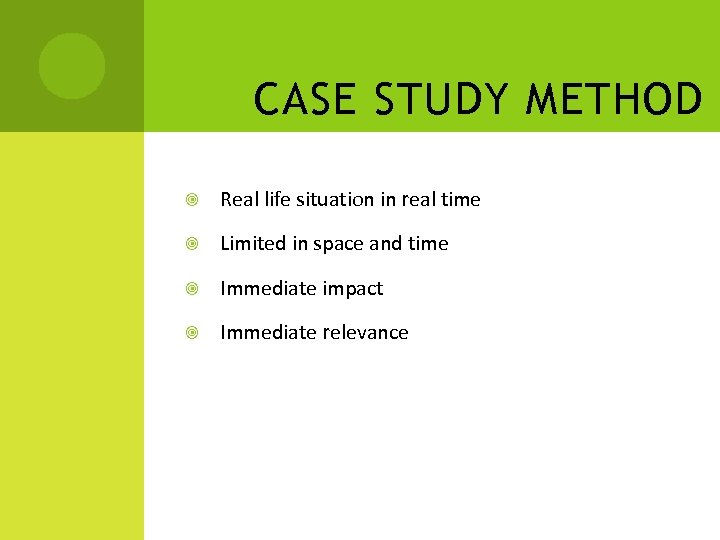 CASE STUDY METHOD

Real life situation in real time

Limited in space and time

Immediate impact

Immediate relevance